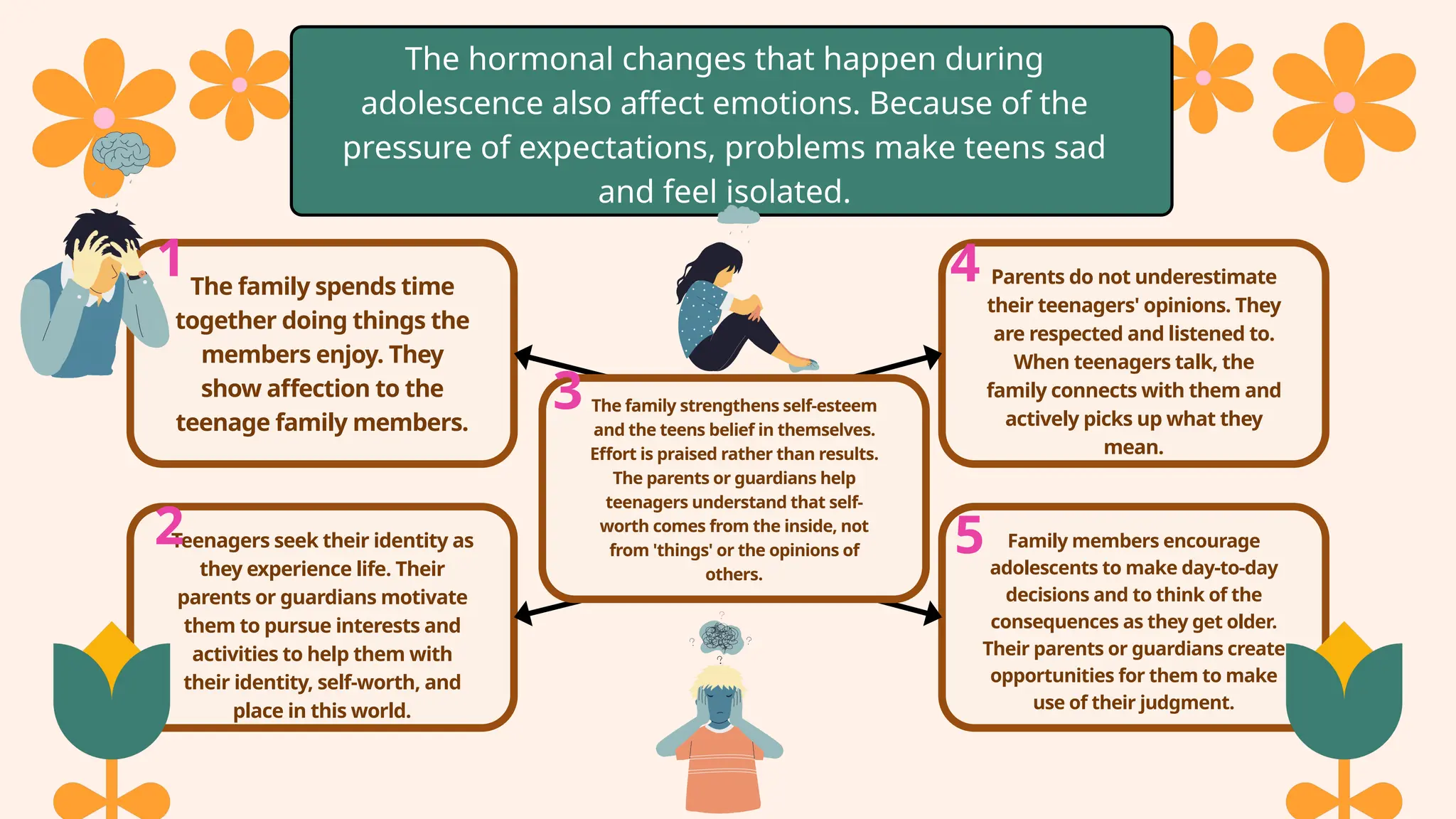 The hormonal changes that happen during adolescence also affect emotions. Because of the pressure of expectations, problems make teens sad and feel isolated.

1 The family spends time together doing things the members enjoy. They show affection to the teenage family members.

2 Teenagers seek their identity as they experience life. Their parents or guardians motivate them to pursue interests and activities to help them with their identity, self-worth, and place in this world.

3 The family strengthens self-esteem and the teens belief in themselves. Effort is praised rather than results. The parents or guardians help teenagers understand that self-worth comes from the inside, not from 'things' or the opinions of others.

4 Parents do not underestimate their teenagers' opinions. They are respected and listened to. When teenagers talk, the family connects with them and actively picks up what they mean.

5 Family members encourage adolescents to make day-to-day decisions and to think of the consequences as they get older. Their parents or guardians create opportunities for them to make use of their judgment.